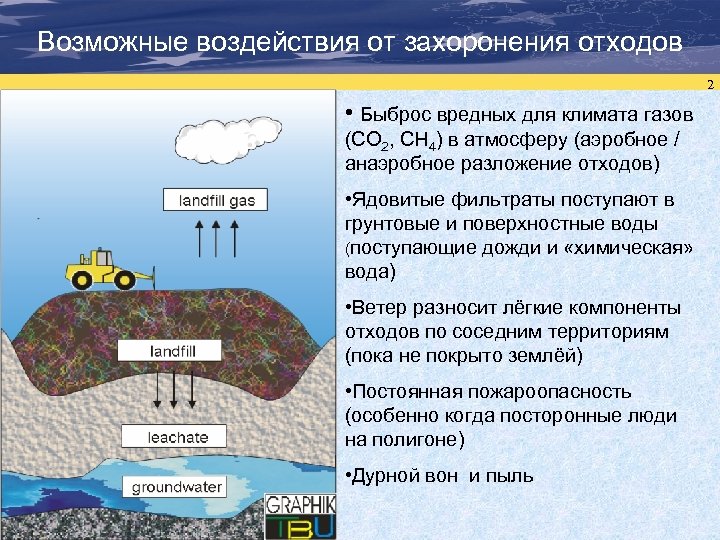 Возможные воздействия от захоронения отходов

2

landfill gas

landfill

leachate

groundwater

GRAPHIK
TBU

• Быброс вредных для климата газов ($CO_2$, $CH_4$) в атмосферу (аэробное / анаэробное разложение отходов)

•Ядовитые фильтраты поступают в грунтовые и поверхностные воды (поступающие дожди и «химическая» вода)

•Ветер разносит лёгкие компоненты отходов по соседним территориям (пока не покрыто землёй)

•Постоянная пожароопасность (особенно когда посторонные люди на полигоне)

•Дурной вон и пыль